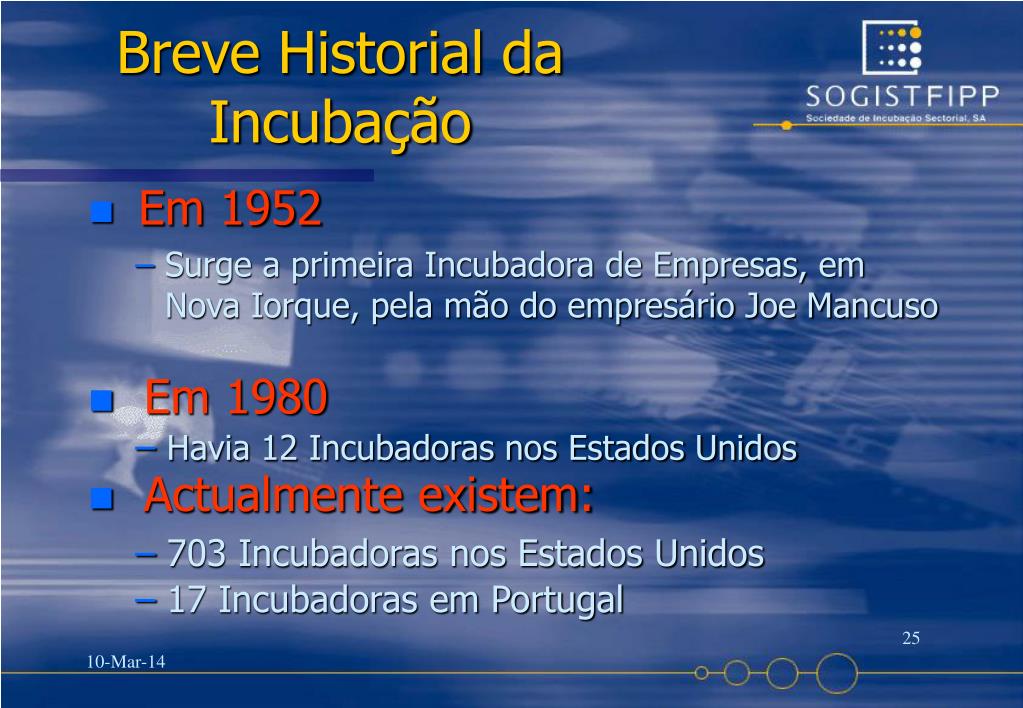 Breve Historial da Incubação

SOGISTFIPP
Sociedade de Incubação Sectorial, SA

Em 1952
– Surge a primeira Incubadora de Empresas, em Nova Iorque, pela mão do empresário Joe Mancuso

Em 1980
– Havia 12 Incubadoras nos Estados Unidos

Actualmente existem:
– 703 Incubadoras nos Estados Unidos
– 17 Incubadoras em Portugal

25

10-Mar-14